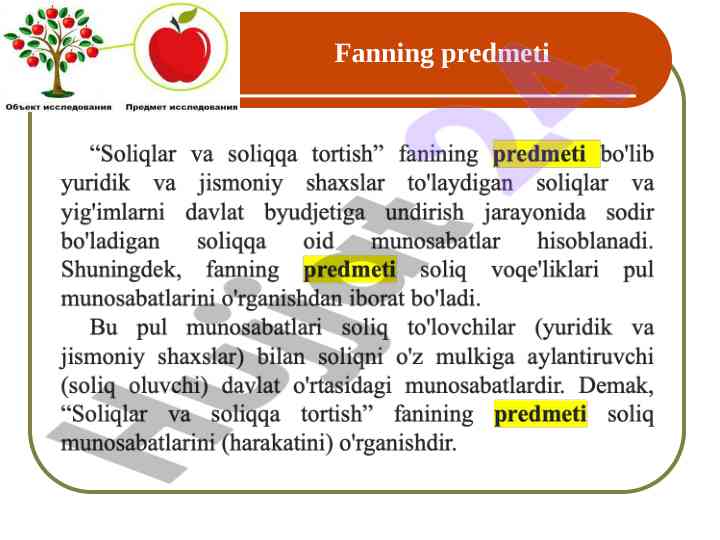 Объект исследования

Предмет исследования

Fanning predmeti

“Soliqlar va soliqqa tortish” fanining predmeti bo'lib yuridik va jismoniy shaxslar to'laydigan soliqlar va yig'imlarni davlat byudjetiga undirish jarayonida sodir bo'ladigan soliqqa oid munosabatlar hisoblanadi. Shuningdek, fanning predmeti soliq voqe'liklari pul munosabatlarini o'rganishdan iborat bo'ladi.

Bu pul munosabatlari soliq to'lovchilar (yuridik va jismoniy shaxslar) bilan soliqni o'z mulkiga aylantiruvchi (soliq oluvchi) davlat o'rtasidagi munosabatlardir. Demak, “Soliqlar va soliqqa tortish” fanining predmeti soliq munosabatlarini (harakatini) o'rganishdir.

Hujjat24